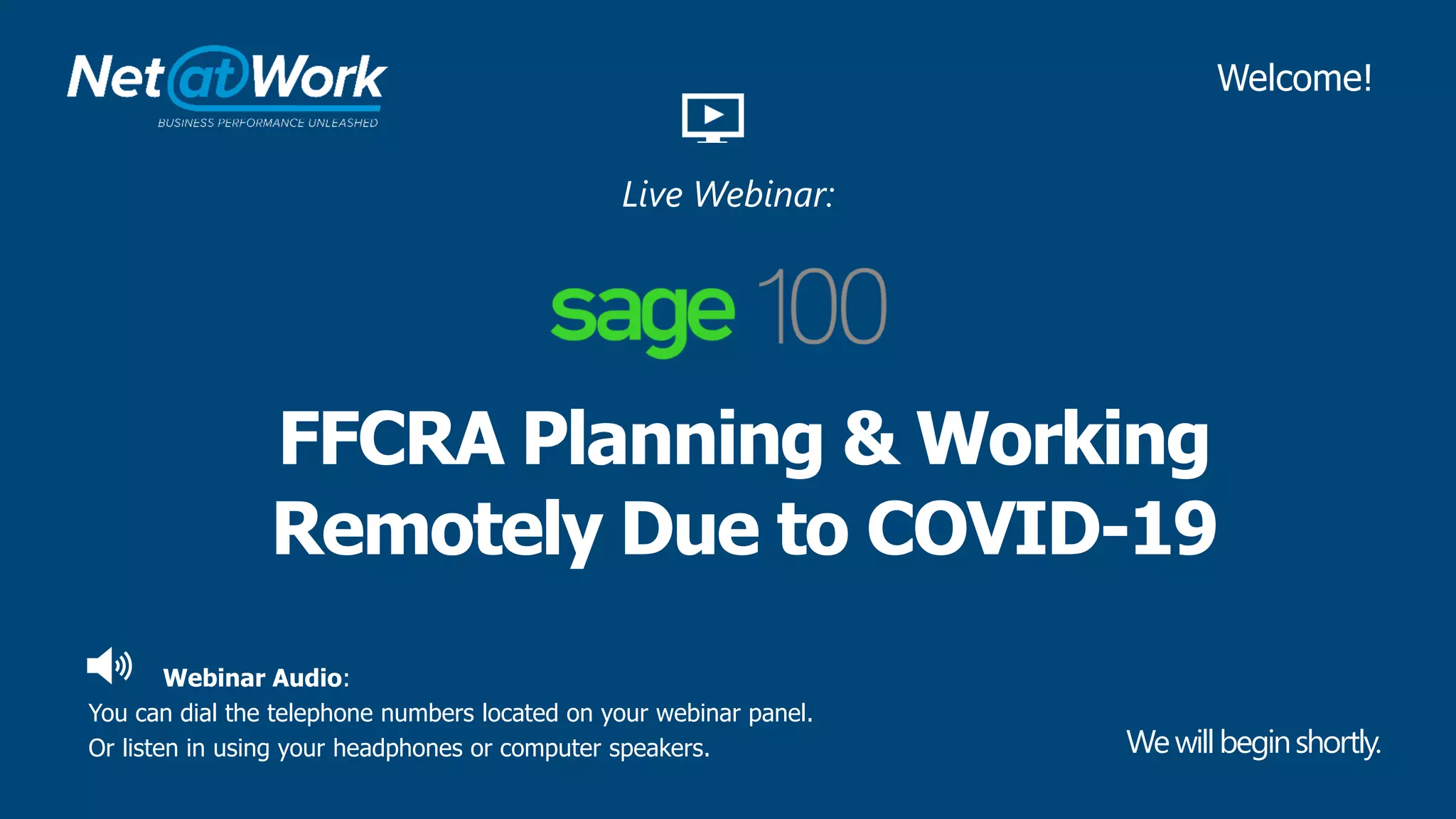 Net at Work
BUSINESS PERFORMANCE UNLEASHED

Welcome!

Live Webinar:

sage 100

FFCRA Planning & Working Remotely Due to COVID-19

Webinar Audio:
You can dial the telephone numbers located on your webinar panel.
Or listen in using your headphones or computer speakers.

We will begin shortly.